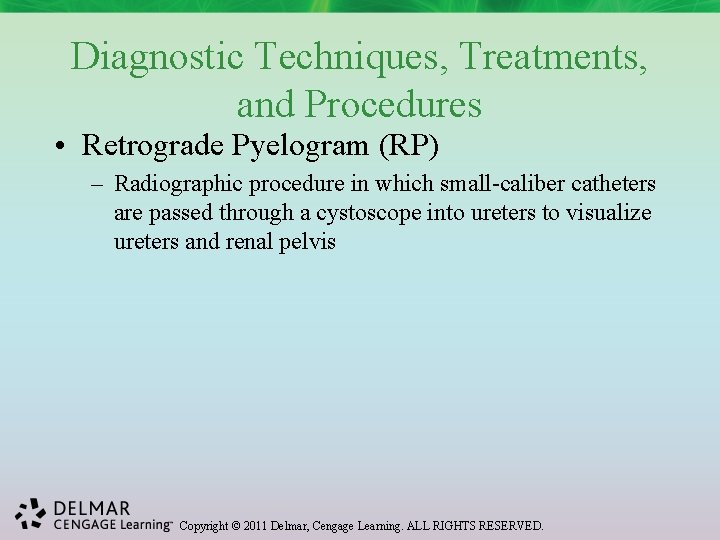 Diagnostic Techniques, Treatments, and Procedures

• Retrograde Pyelogram (RP)

– Radiographic procedure in which small-caliber catheters are passed through a cystoscope into ureters to visualize ureters and renal pelvis

DELMAR
CENGAGE Learning™ Copyright © 2011 Delmar, Cengage Learning. ALL RIGHTS RESERVED.